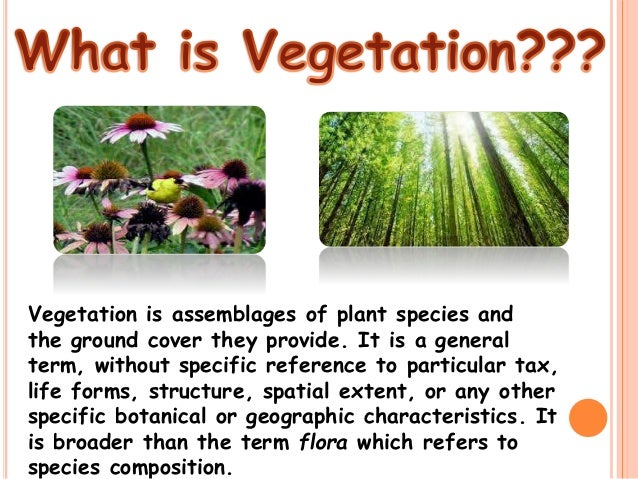 What is Vegetation???

Vegetation is assemblages of plant species and the ground cover they provide. It is a general term, without specific reference to particular tax, life forms, structure, spatial extent, or any other specific botanical or geographic characteristics. It is broader than the term flora which refers to species composition.